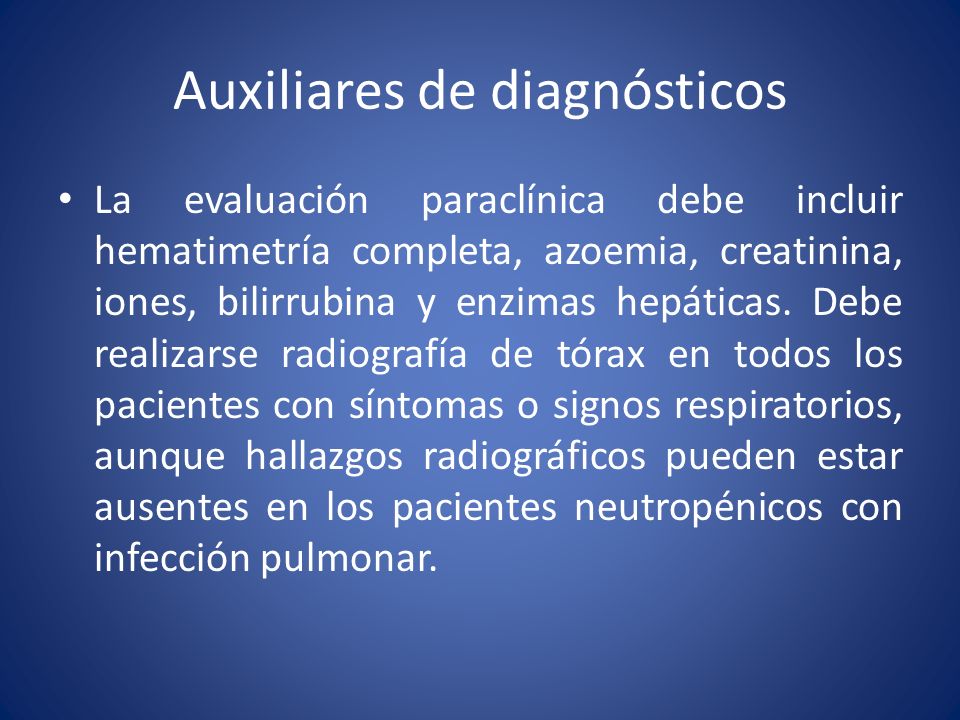 Auxiliares de diagnósticos

• La evaluación paraclínica debe incluir hematimetría completa, azoemia, creatinina, iones, bilirrubina y enzimas hepáticas. Debe realizarse radiografía de tórax en todos los pacientes con síntomas o signos respiratorios, aunque hallazgos radiográficos pueden estar ausentes en los pacientes neutropénicos con infección pulmonar.